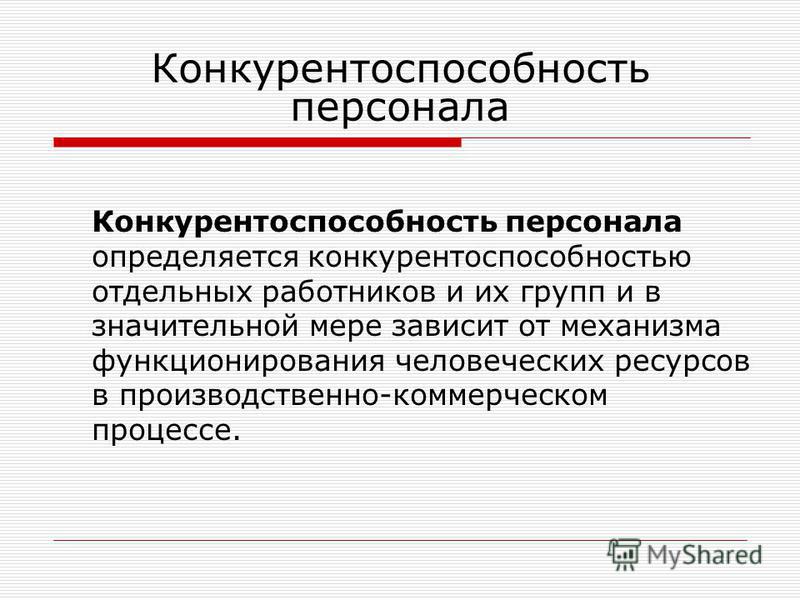 Конкурентоспособность персонала

Конкурентоспособность персонала определяется конкурентоспособностью отдельных работников и их групп и в значительной мере зависит от механизма функционирования человеческих ресурсов в производственно-коммерческом процессе.

MyShared